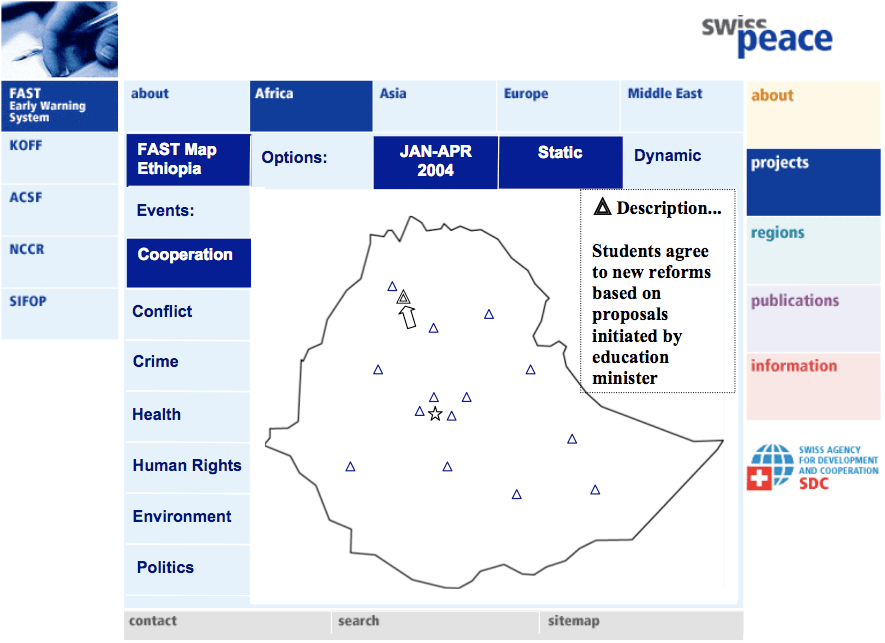 swiss peace

FAST Early Warning System

KOFF

ACSF

NCCR

SIFOP

about

Africa

Asia

Europe

Middle East

FAST Map Ethiopia

Options:

JAN-APR 2004

Static

Dynamic

Events:

Cooperation

Conflict

Crime

Health

Human Rights

Environment

Politics

Description...

Students agree to new reforms based on proposals initiated by education minister

about

projects

regions

publications

information

SWISS AGENCY FOR DEVELOPMENT AND COOPERATION SDC

contact

search

sitemap